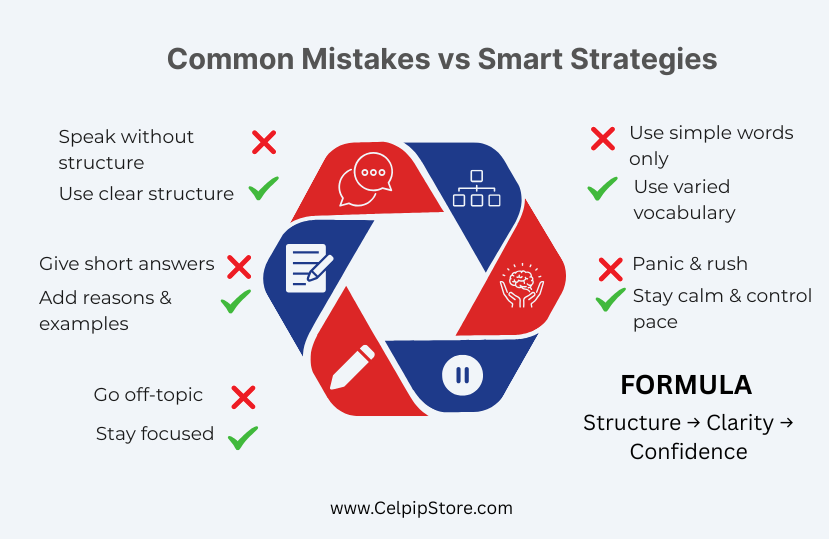 Common Mistakes vs Smart Strategies

Speak without structure

Use clear structure

Give short answers

Add reasons & examples

Go off-topic

Stay focused

Use simple words only

Use varied vocabulary

Panic & rush

Stay calm & control pace

FORMULA

Structure → Clarity → Confidence

www.CelpipStore.com